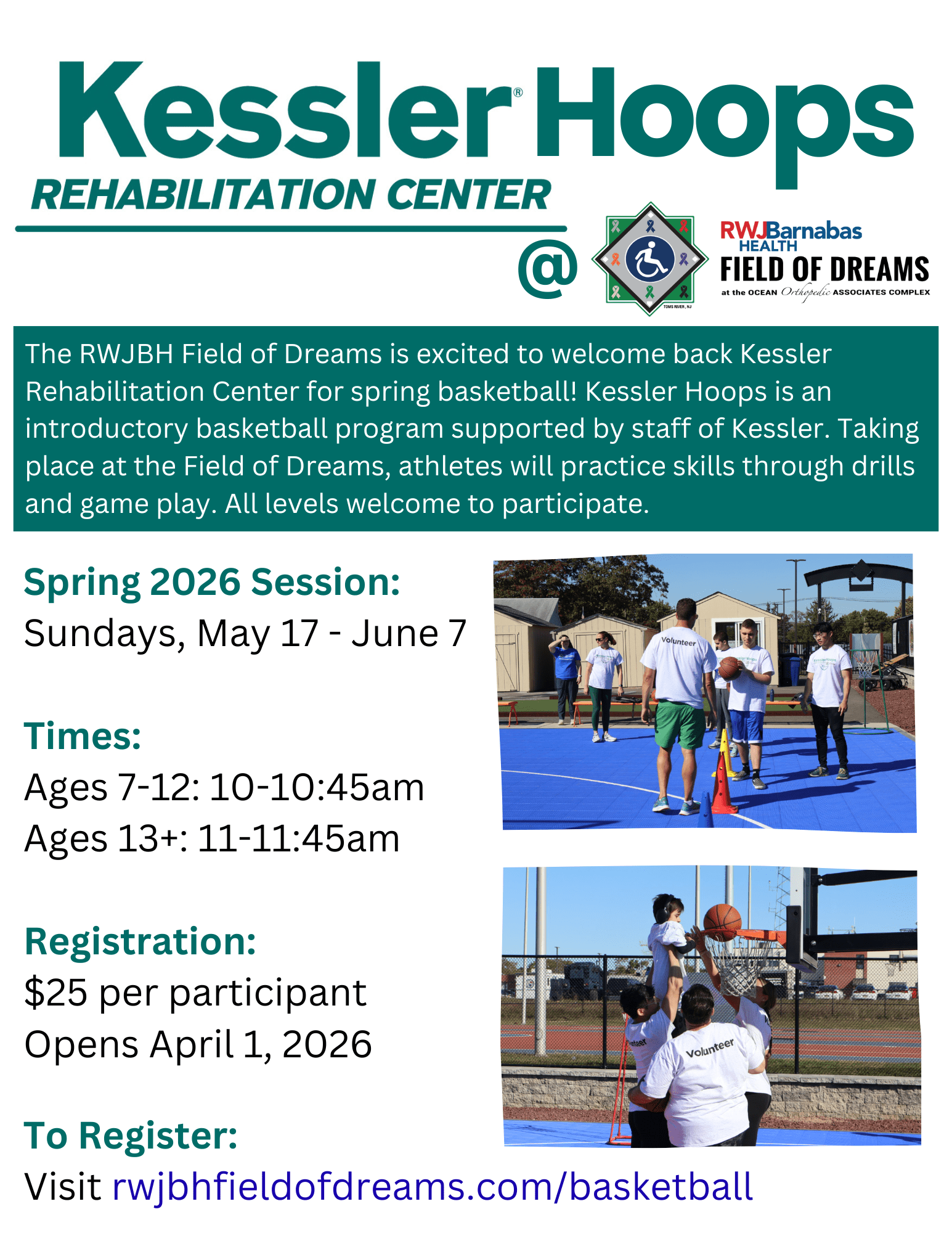 Kessler® Hoops
REHABILITATION CENTER

@

TOMS RIVER, NJ

RWJBarnabas HEALTH
FIELD OF DREAMS
at the OCEAN Orthopedic ASSOCIATES COMPLEX

The RWJBH Field of Dreams is excited to welcome back Kessler Rehabilitation Center for spring basketball! Kessler Hoops is an introductory basketball program supported by staff of Kessler. Taking place at the Field of Dreams, athletes will practice skills through drills and game play. All levels welcome to participate.

Spring 2026 Session:
Sundays, May 17 - June 7

Times:
Ages 7-12: 10-10:45am
Ages 13+: 11-11:45am

Registration:
$25 per participant
Opens April 1, 2026

To Register:
Visit rwjbhfieldofdreams.com/basketball

Volunteer

Volunteer